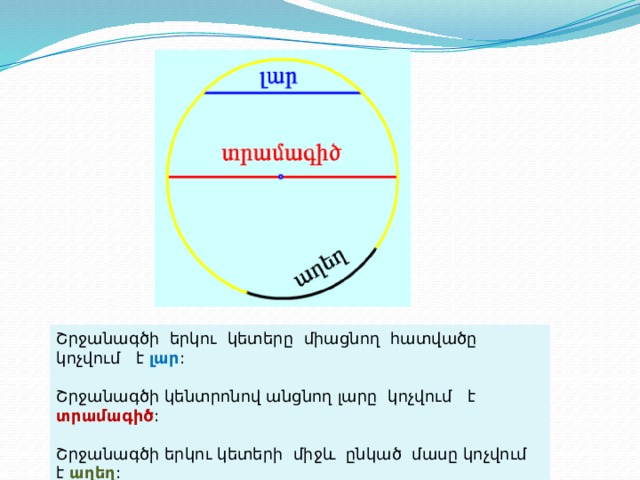 լար

տրամագիծ

աղեղ

Շրջանագծի երկու կետերը միացնող հատվածը կոչվում է լար:

Շրջանագծի կենտրոնով անցնող լարը կոչվում է տրամագիծ:

Շրջանագծի երկու կետերի միջև ընկած մասը կոչվում է աղեղ: